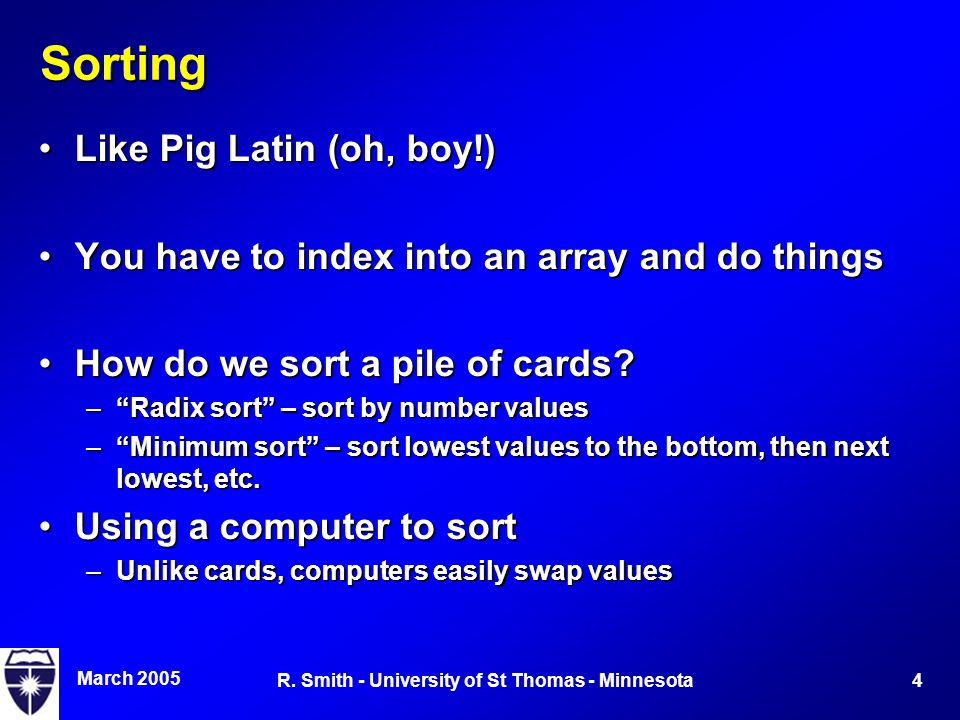 Sorting

• Like Pig Latin (oh, boy!)

• You have to index into an array and do things

• How do we sort a pile of cards?
– “Radix sort” – sort by number values
– “Minimum sort” – sort lowest values to the bottom, then next lowest, etc.

• Using a computer to sort
– Unlike cards, computers easily swap values

March 2005

R. Smith - University of St Thomas - Minnesota

4